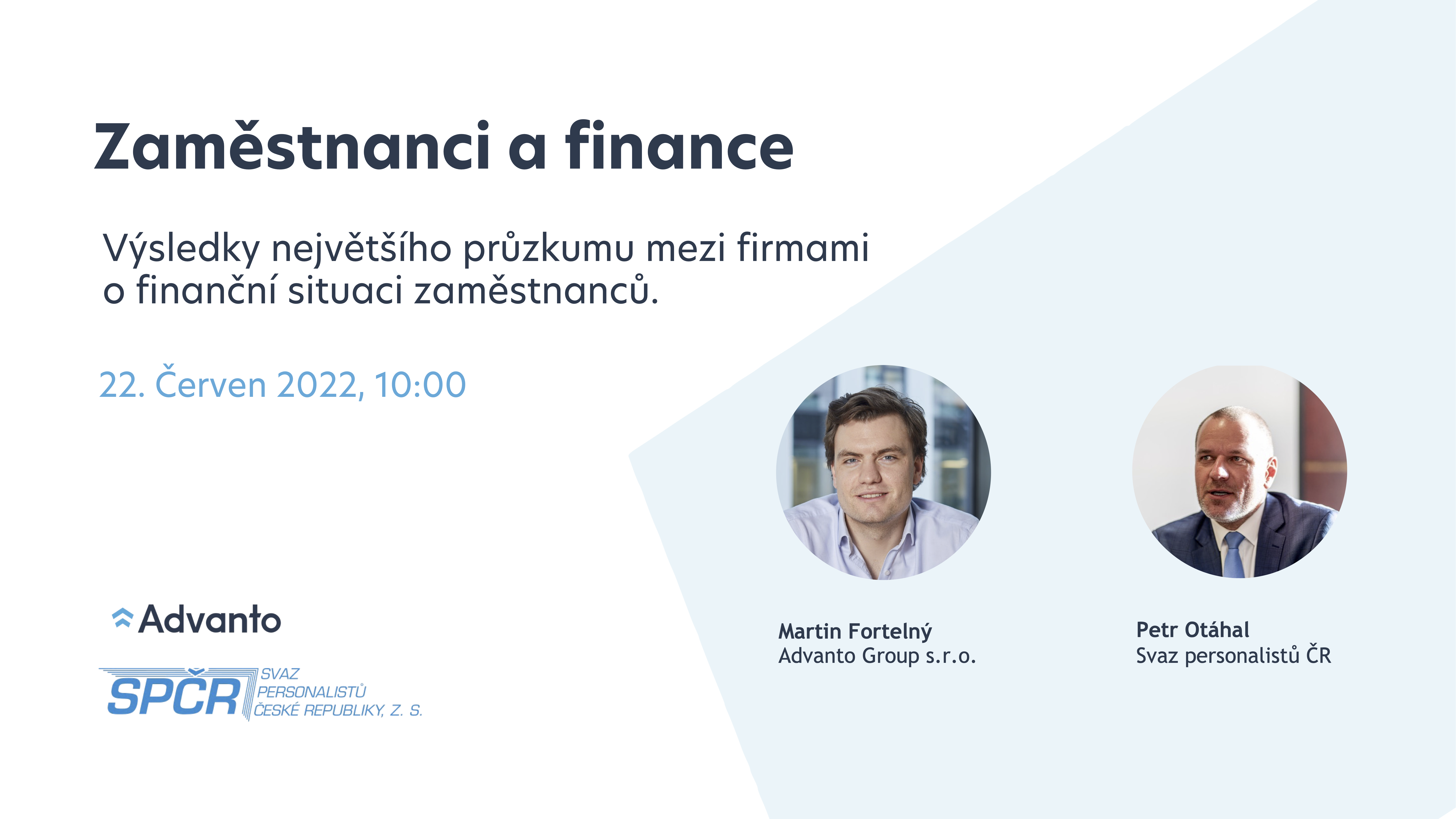 Zaměstnanci a finance

Výsledky největšího průzkumu mezi firmami o finanční situaci zaměstnanců.

22. Červen 2022, 10:00

Advanto

SPČR SVAZ PERSONALISTŮ ČESKÉ REPUBLIKY, Z. S.

Martin Fortelný
Advanto Group s.r.o.

Petr Otáhal
Svaz personalistů ČR